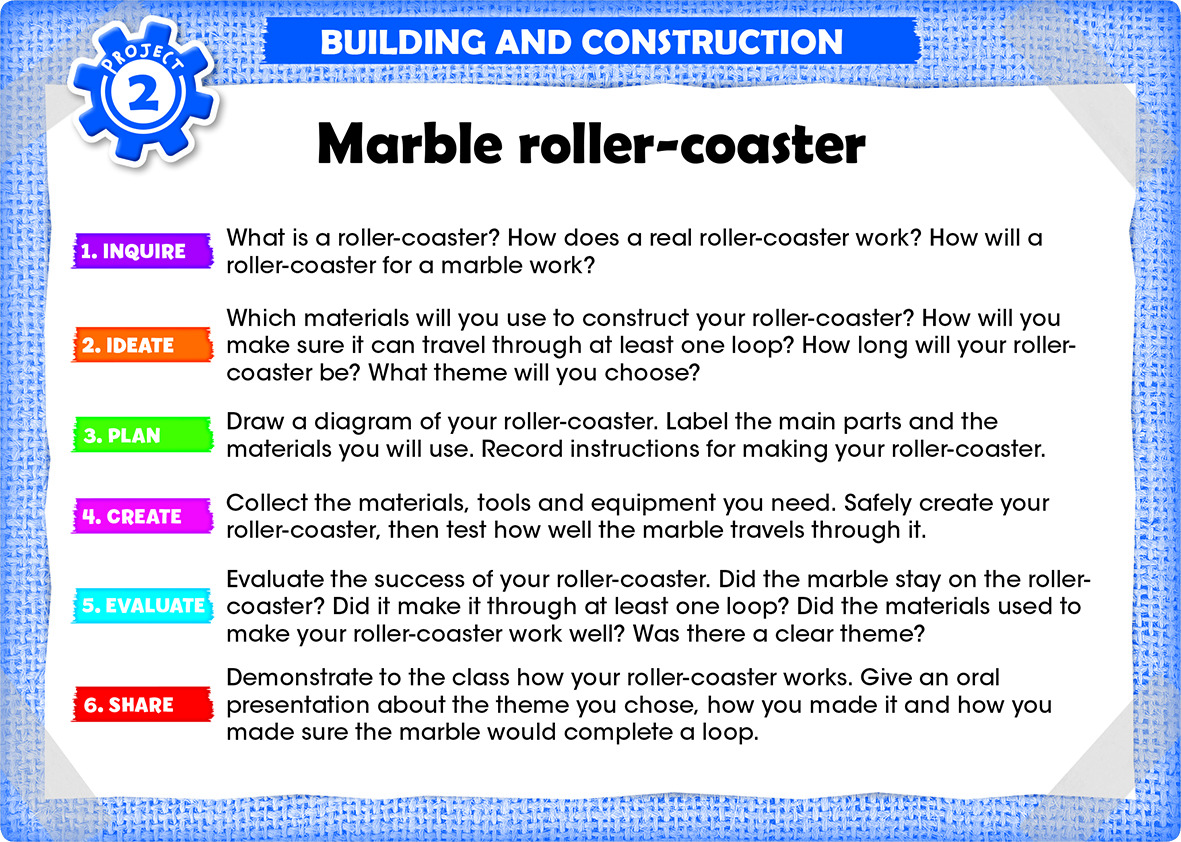 PROJECT 2

BUILDING AND CONSTRUCTION

Marble roller-coaster

1. INQUIRE What is a roller-coaster? How does a real roller-coaster work? How will a roller-coaster for a marble work?

2. IDEATE Which materials will you use to construct your roller-coaster? How will you make sure it can travel through at least one loop? How long will your roller-coaster be? What theme will you choose?

3. PLAN Draw a diagram of your roller-coaster. Label the main parts and the materials you will use. Record instructions for making your roller-coaster.

4. CREATE Collect the materials, tools and equipment you need. Safely create your roller-coaster, then test how well the marble travels through it.

5. EVALUATE Evaluate the success of your roller-coaster. Did the marble stay on the roller-coaster? Did it make it through at least one loop? Did the materials used to make your roller-coaster work well? Was there a clear theme?

6. SHARE Demonstrate to the class how your roller-coaster works. Give an oral presentation about the theme you chose, how you made it and how you made sure the marble would complete a loop.